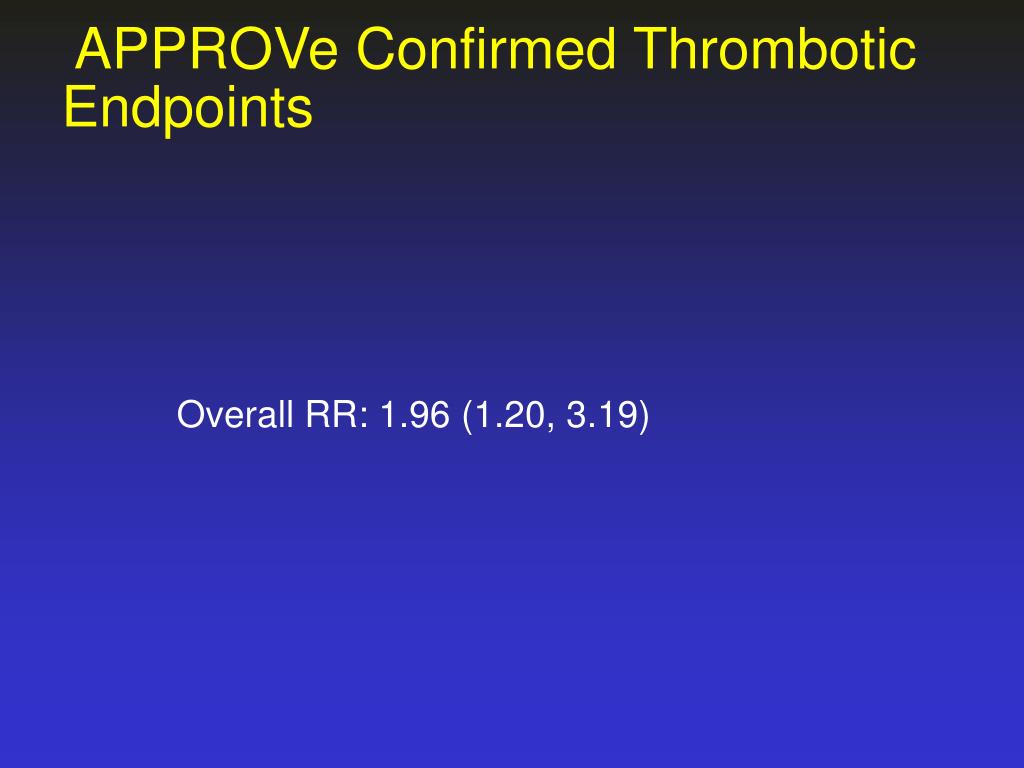 APPROVe Confirmed Thrombotic Endpoints

Overall RR: 1.96 (1.20, 3.19)